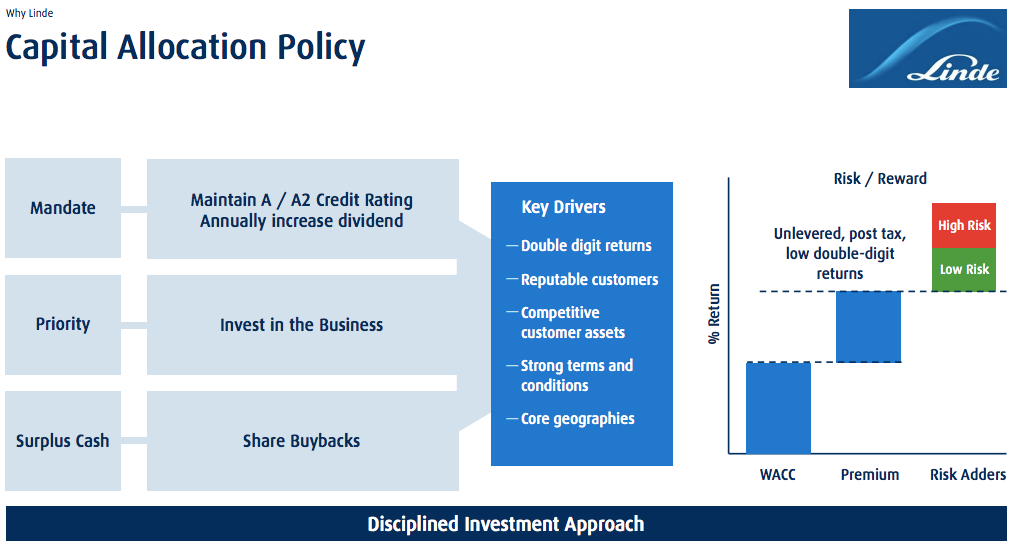 Why Linde

Capital Allocation Policy

Linde

Mandate

Maintain A / A2 Credit Rating
Annually increase dividend

Priority

Invest in the Business

Surplus Cash

Share Buybacks

Key Drivers

— Double digit returns

— Reputable customers

— Competitive customer assets

— Strong terms and conditions

— Core geographies

Risk / Reward

Unlevered, post tax, low double-digit returns

High Risk

Low Risk

% Return

WACC

Premium

Risk Adders

Disciplined Investment Approach